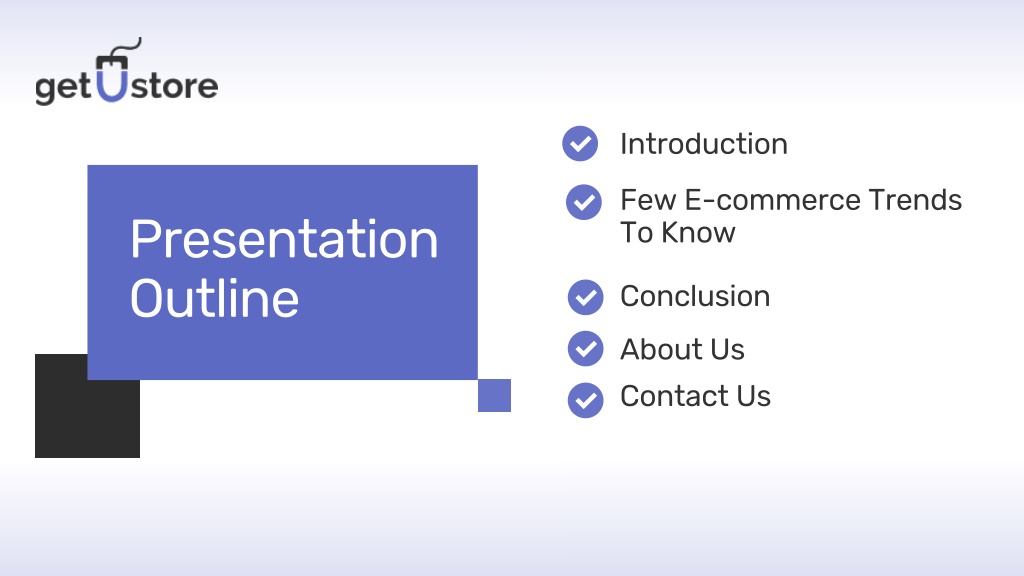 getUstore

Presentation Outline

Introduction

Few E-commerce Trends To Know

Conclusion

About Us

Contact Us